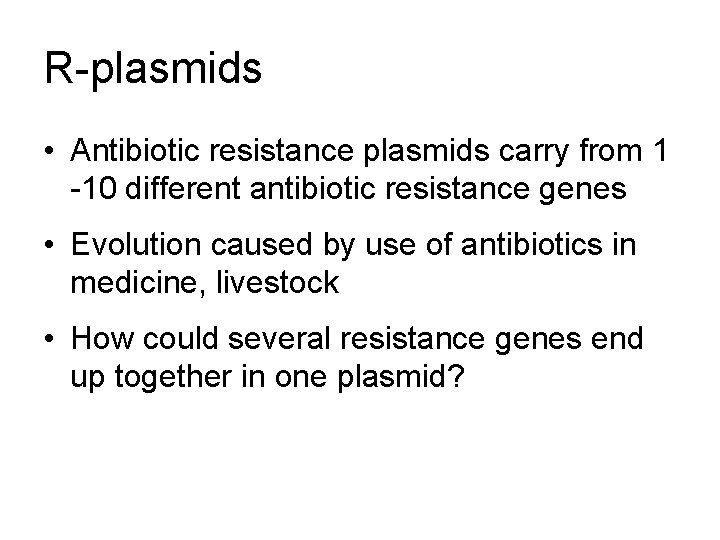 R-plasmids

• Antibiotic resistance plasmids carry from 1 -10 different antibiotic resistance genes

• Evolution caused by use of antibiotics in medicine, livestock

• How could several resistance genes end up together in one plasmid?